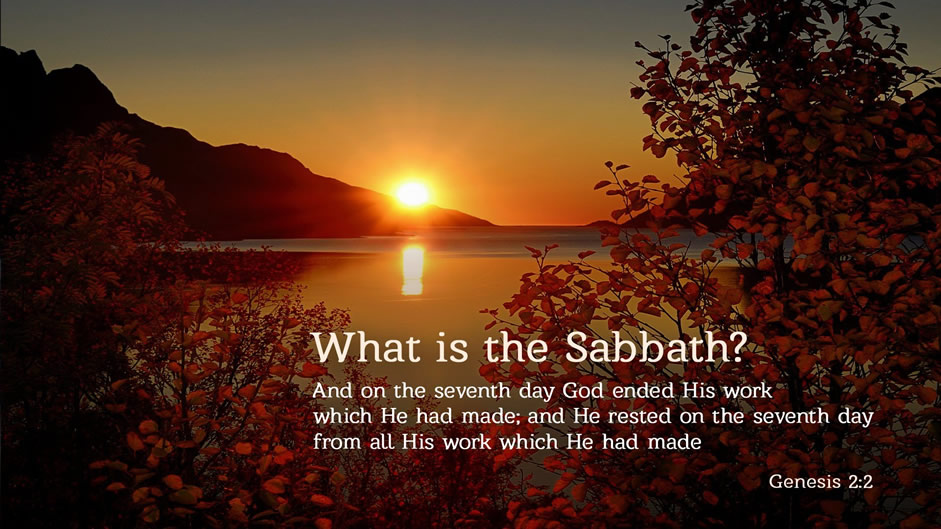 What is the Sabbath?

And on the seventh day God ended His work which He had made; and He rested on the seventh day from all His work which He had made

Genesis 2:2